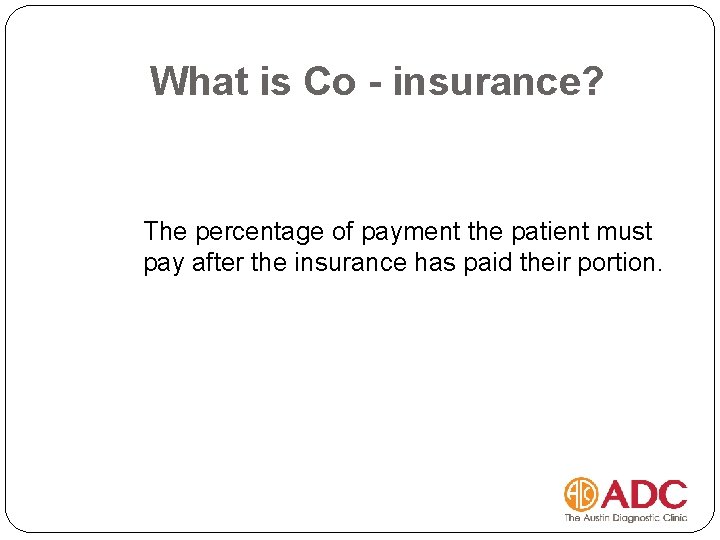 What is Co - insurance?

The percentage of payment the patient must pay after the insurance has paid their portion.

ADC
The Austin Diagnostic Clinic